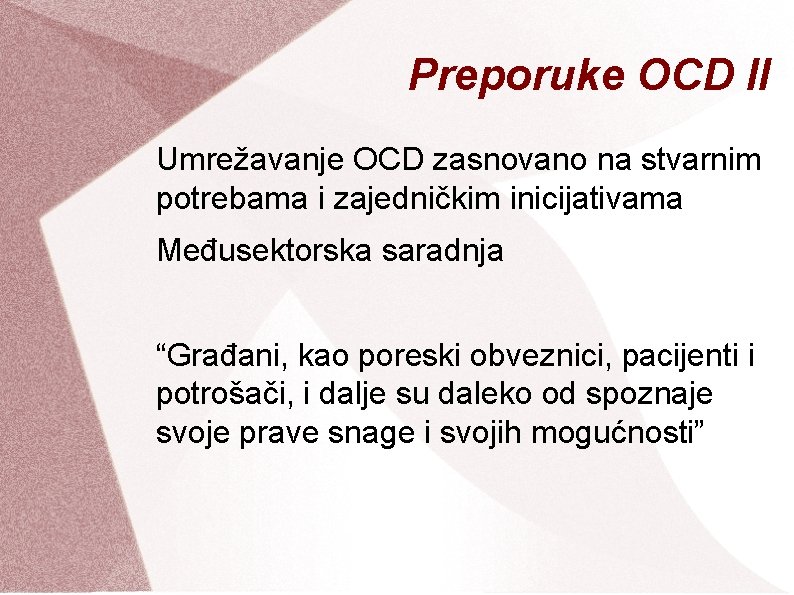 Preporuke OCD II

Umrežavanje OCD zasnovano na stvarnim potrebama i zajedničkim inicijativama

Međusektorska saradnja

“Građani, kao poreski obveznici, pacijenti i potrošači, i dalje su daleko od spoznaje svoje prave snage i svojih mogućnosti”